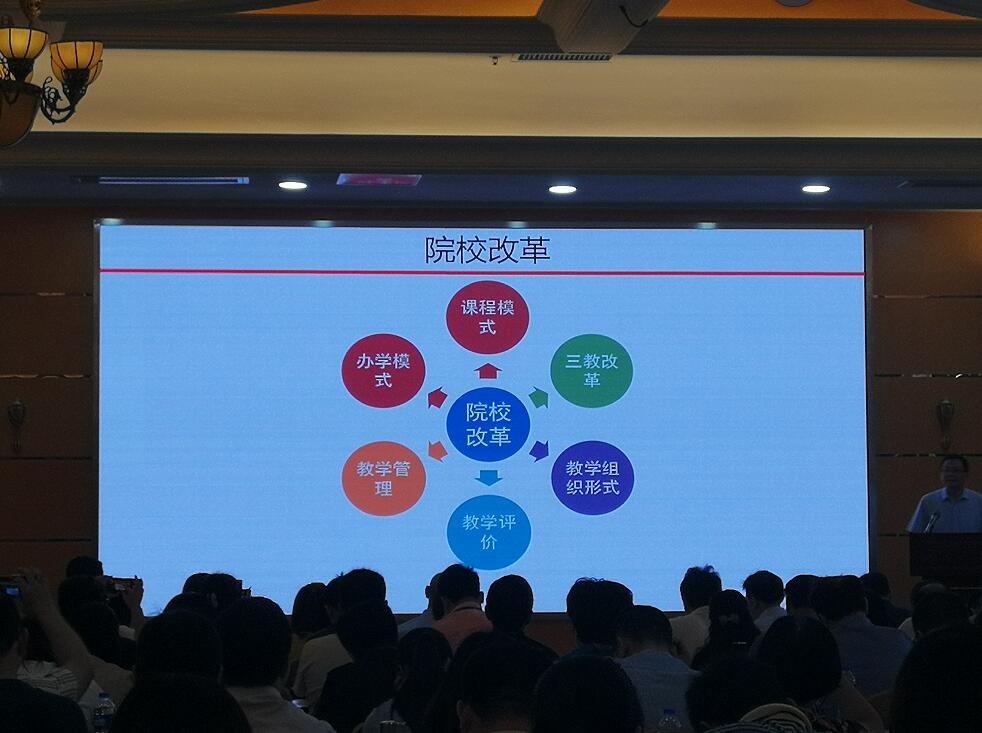 院校改革

课程模式

办学模式

三教改革

院校改革

教学管理

教学组织形式

教学评价